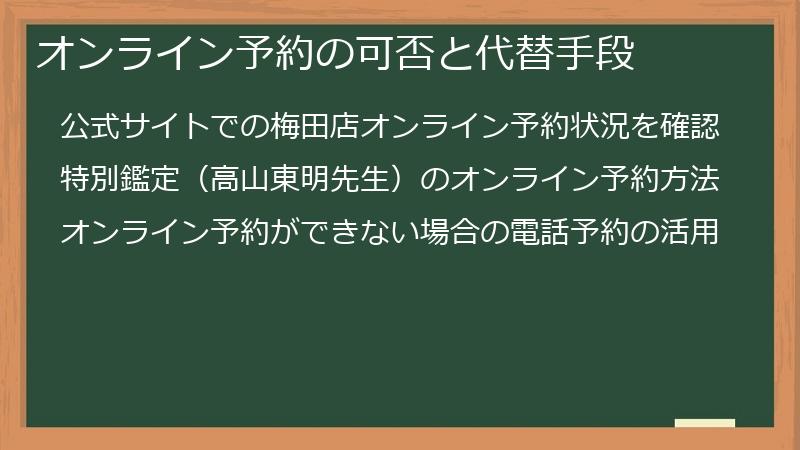 オンライン予約の可否と代替手段

公式サイトでの梅田店オンライン予約状況を確認

特別鑑定（高山東明先生）のオンライン予約方法

オンライン予約ができない場合の電話予約の活用